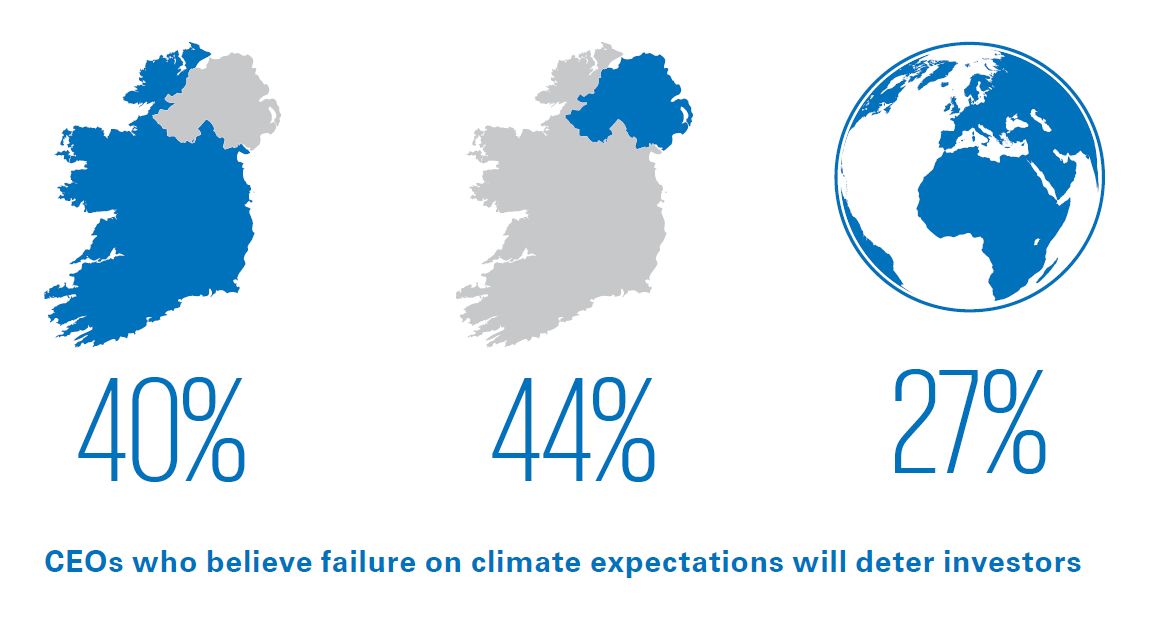 40%

44%

27%

CEOs who believe failure on climate expectations will deter investors